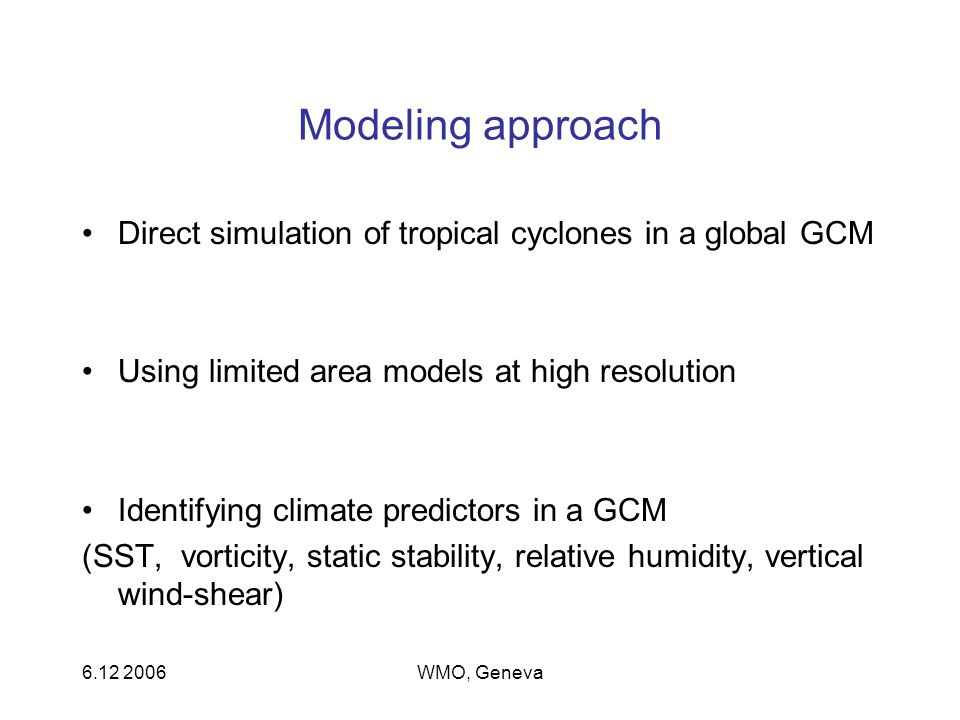 Modeling approach

• Direct simulation of tropical cyclones in a global GCM

• Using limited area models at high resolution

• Identifying climate predictors in a GCM
(SST, vorticity, static stability, relative humidity, vertical wind-shear)

6.12 2006

WMO, Geneva